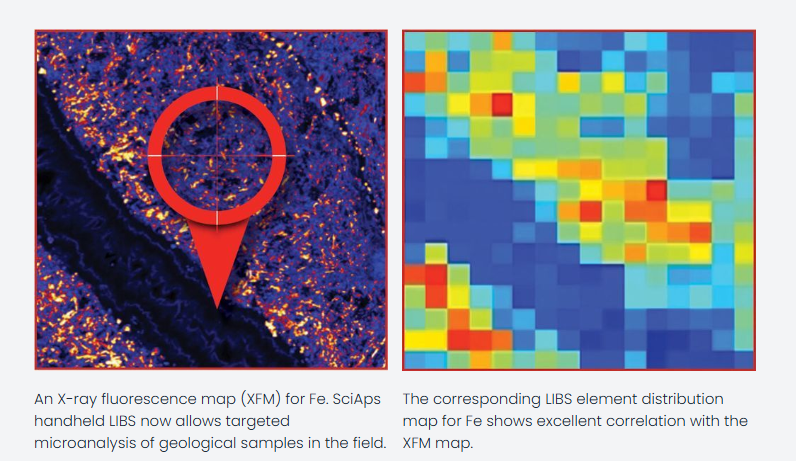 An X-ray fluorescence map (XFM) for Fe. SciAps handheld LIBS now allows targeted microanalysis of geological samples in the field.

The corresponding LIBS element distribution map for Fe shows excellent correlation with the XFM map.